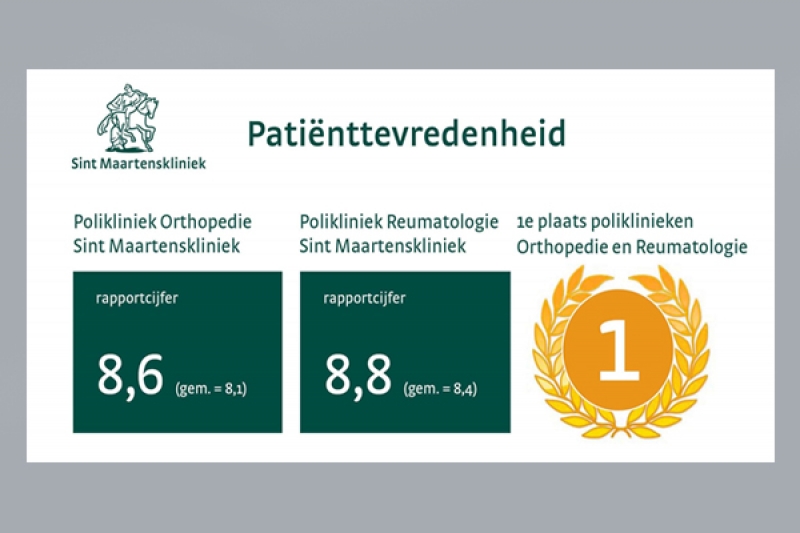 Sint Maartenskliniek

Patiënttevredenheid

Polikliniek Orthopedie Sint Maartenskliniek

rapportcijfer

8,6 (gem. = 8,1)

Polikliniek Reumatologie Sint Maartenskliniek

rapportcijfer

8,8 (gem. = 8,4)

1e plaats poliklinieken Orthopedie en Reumatologie

1